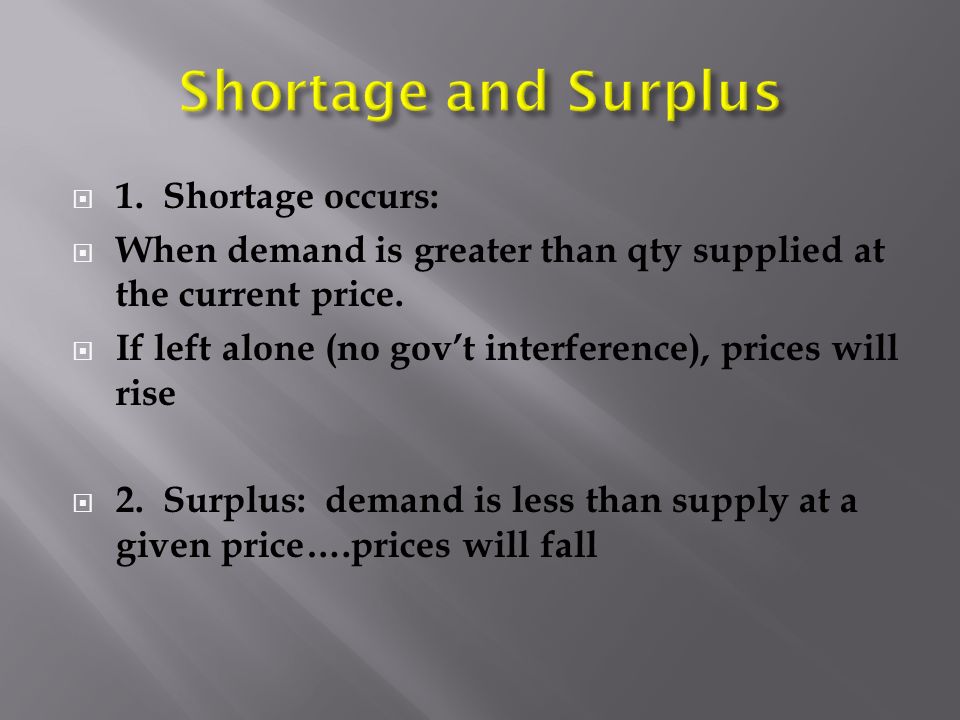 Shortage and Surplus

1. Shortage occurs:

When demand is greater than qty supplied at the current price.

If left alone (no gov't interference), prices will rise

2. Surplus: demand is less than supply at a given price….prices will fall